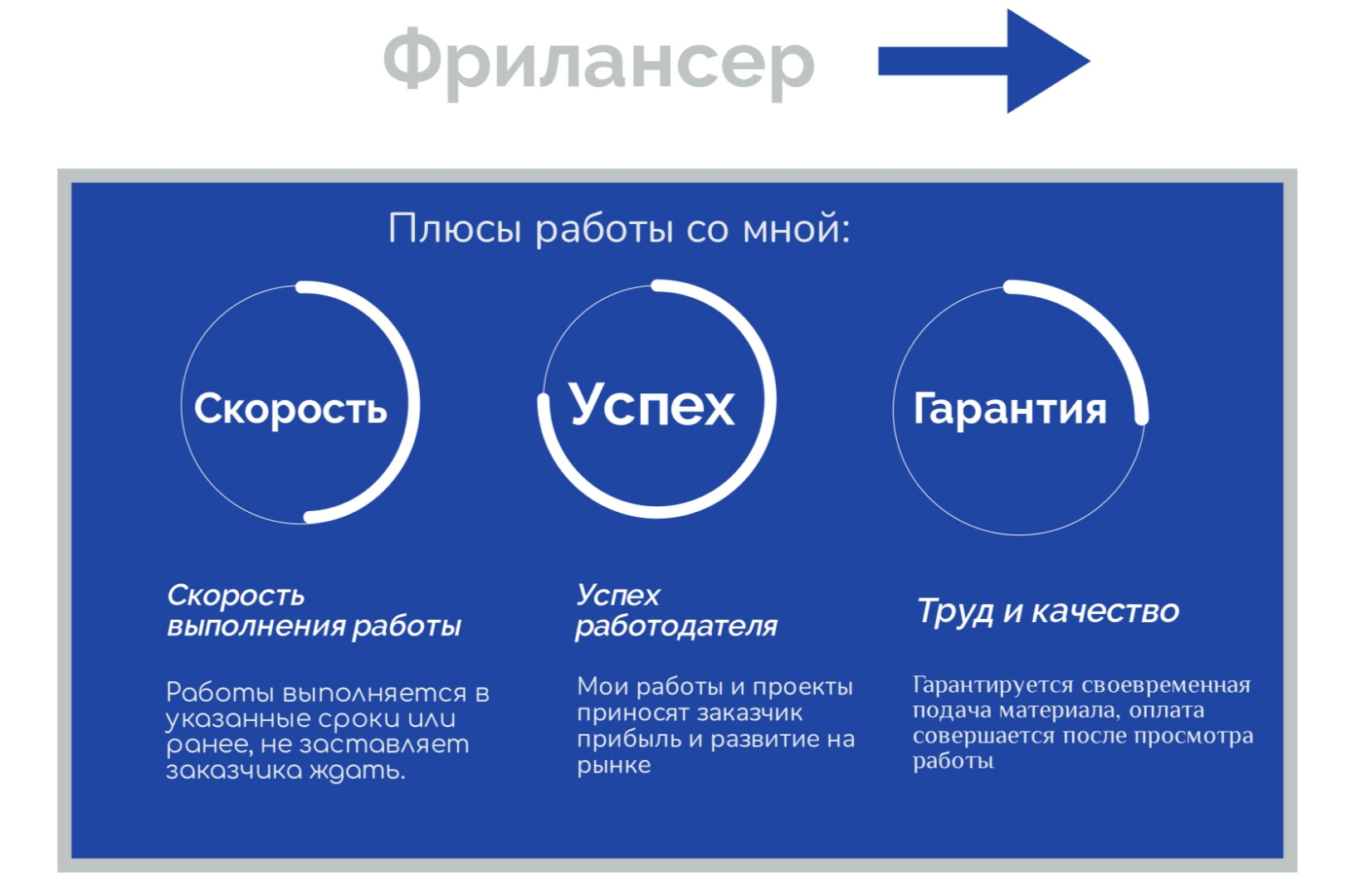 Фрилансер

Плюсы работы со мной:

Скорость

Успех

Гарантия

Скорость выполнения работы

Работы выполняется в указанные сроки или ранее, не заставляет заказчика ждать.

Успех работодателя

Мои работы и проекты приносят заказчик прибыль и развитие на рынке

Труд и качество

Гарантируется своевременная подача материала, оплата совершается после просмотра работы